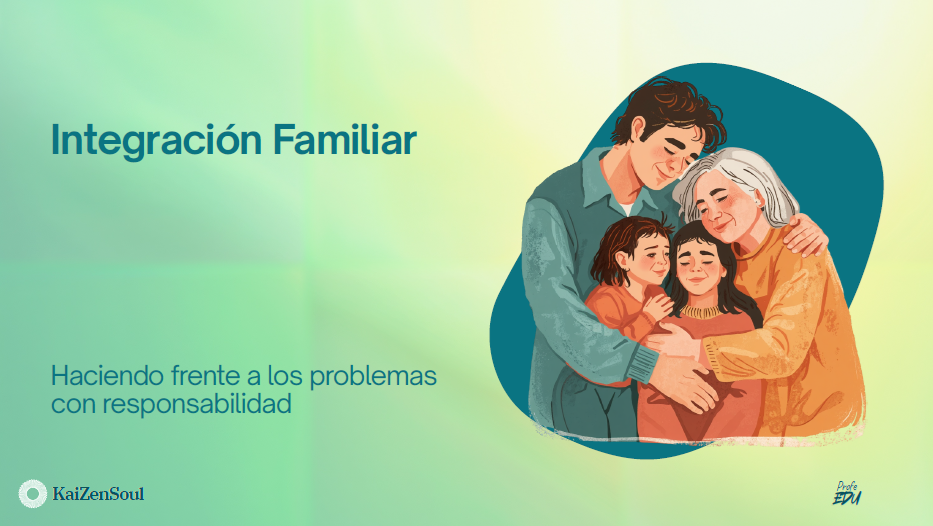 Integración Familiar

Haciendo frente a los problemas con responsabilidad

KaiZenSoul

Profe EDU